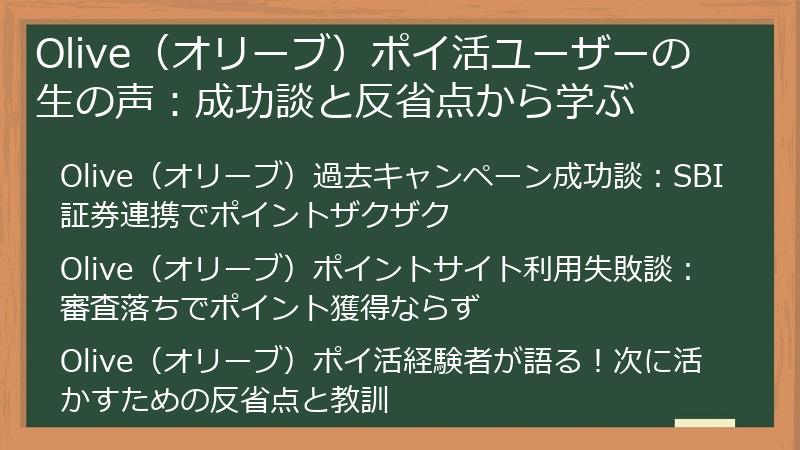 Olive（オリーブ）ポイ活ユーザーの生の声：成功談と反省点から学ぶ

Olive（オリーブ）過去キャンペーン成功談：SBI証券連携でポイントザクザク

Olive（オリーブ）ポイントサイト利用失敗談：審査落ちでポイント獲得ならず

Olive（オリーブ）ポイ活経験者が語る！次に活かすための反省点と教訓